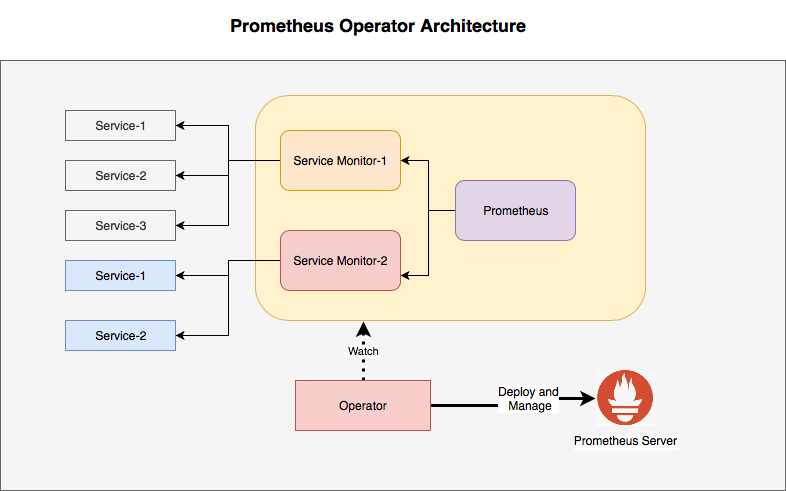 Prometheus Operator Architecture

Service-1

Service-2

Service-3

Service-1

Service-2

Service Monitor-1

Service Monitor-2

Prometheus

Watch

Operator

Deploy and Manage

Prometheus Server